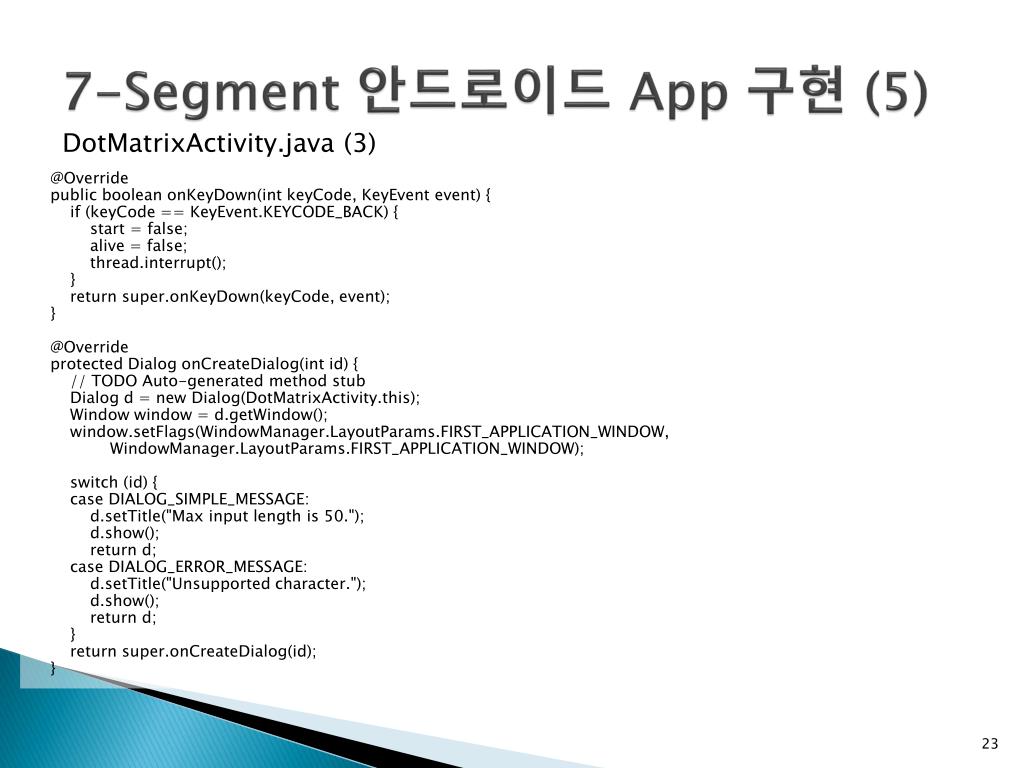 7-Segment 안드로이드 App 구현 (5)

DotMatrixActivity.java (3)

@Override
public boolean onKeyDown(int keyCode, KeyEvent event) {
    if (keyCode == KeyEvent.KEYCODE_BACK) {
        start = false;
        alive = false;
        thread.interrupt();
    }
    return super.onKeyDown(keyCode, event);
}

@Override
protected Dialog onCreateDialog(int id) {
    // TODO Auto-generated method stub
    Dialog d = new Dialog(DotMatrixActivity.this);
    Window window = d.getWindow();
    window.setFlags(WindowManager.LayoutParams.FIRST_APPLICATION_WINDOW,
            WindowManager.LayoutParams.FIRST_APPLICATION_WINDOW);

    switch (id) {
    case DIALOG_SIMPLE_MESSAGE:
        d.setTitle("Max input length is 50.");
        d.show();
        return d;
    case DIALOG_ERROR_MESSAGE:
        d.setTitle("Unsupported character.");
        d.show();
        return d;
    }
    return super.onCreateDialog(id);
}

23